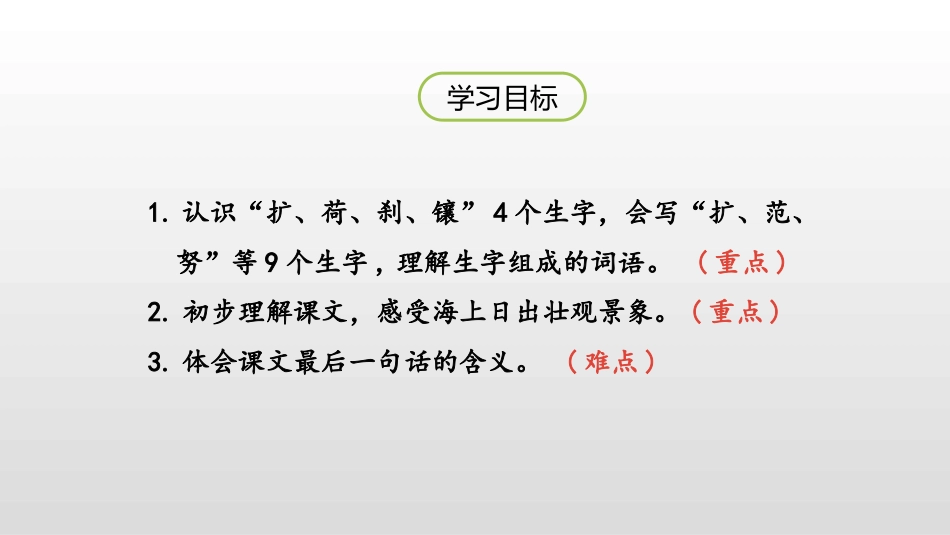 学习目标

1. 认识“扩、荷、刹、镶”4个生字，会写“扩、范、努”等9个生字，理解生字组成的词语。（重点）

2. 初步理解课文，感受海上日出壮观景象。（重点）

3. 体会课文最后一句话的含义。（难点）